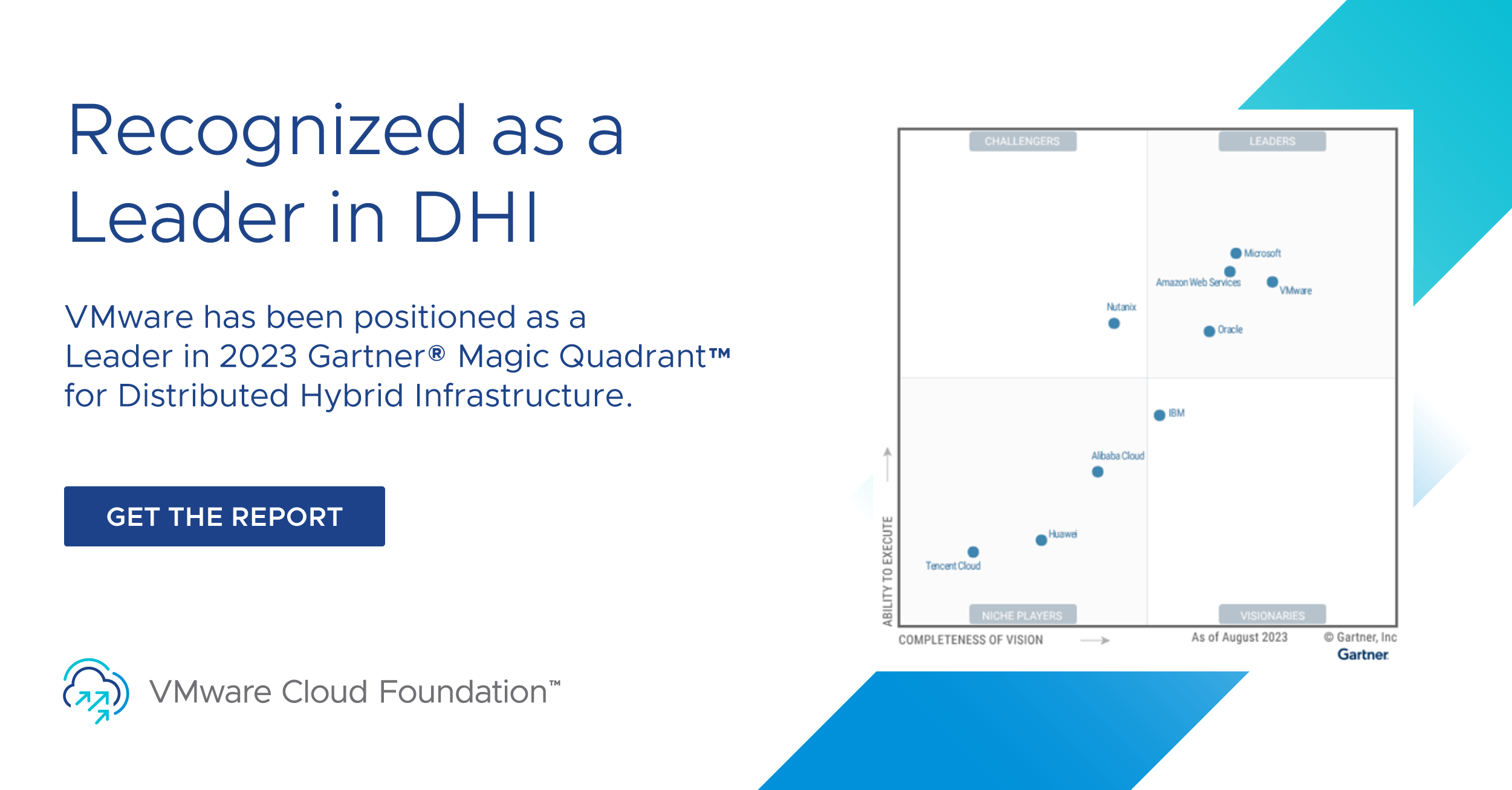 Recognized as a Leader in DHI

VMware has been positioned as a Leader in 2023 Gartner® Magic Quadrant™ for Distributed Hybrid Infrastructure.

GET THE REPORT

VMware Cloud Foundation™

CHALLENGERS

LEADERS

Microsoft

Amazon Web Services

VMware

Nutanix

Oracle

IBM

Alibaba Cloud

Huawei

Tencent Cloud

NICHE PLAYERS

VISIONARIES

ABILITY TO EXECUTE

COMPLETENESS OF VISION

As of August 2023

© Gartner, Inc

Gartner